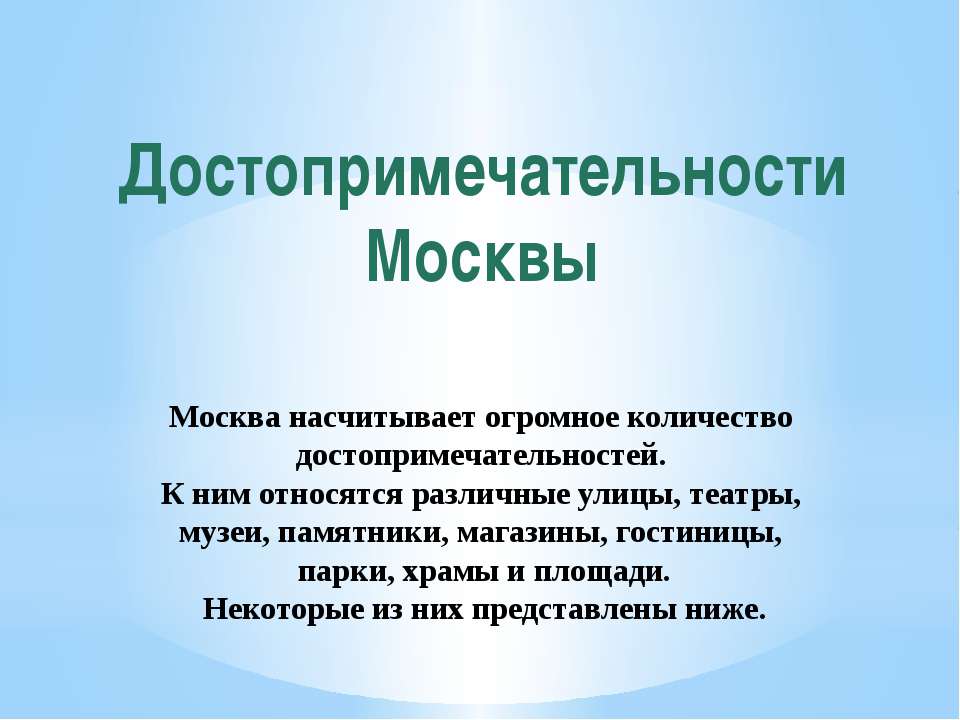 Достопримечательности Москвы

Москва насчитывает огромное количество достопримечательностей.
К ним относятся различные улицы, театры, музеи, памятники, магазины, гостиницы, парки, храмы и площади.
Некоторые из них представлены ниже.